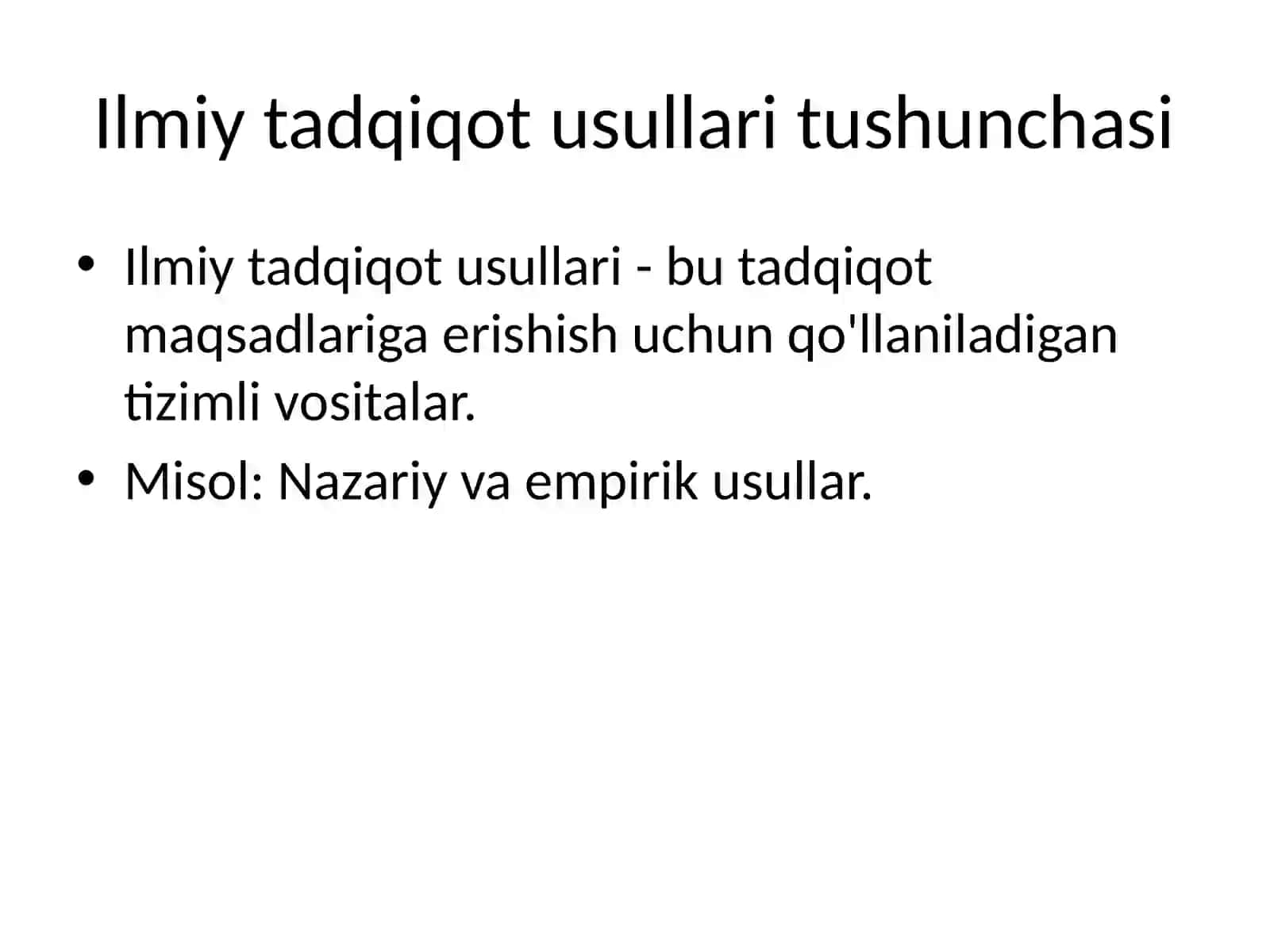 Ilmiy tadqiqot usullari tushunchasi

• Ilmiy tadqiqot usullari - bu tadqiqot maqsadlariga erishish uchun qo'llaniladigan tizimli vositalar.
• Misol: Nazariy va empirik usullar.